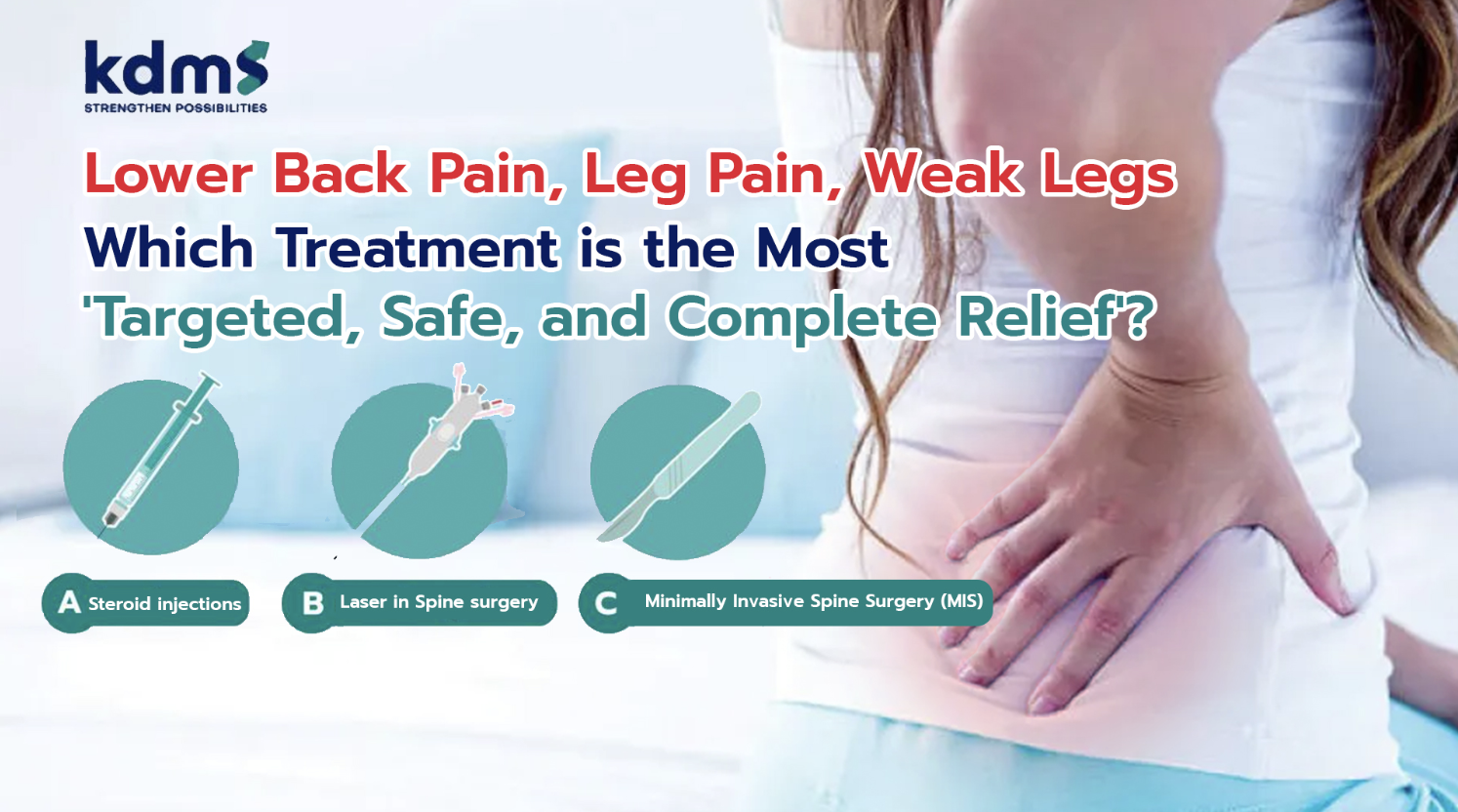 kdms
STRENGTHEN POSSIBILITIES

Lower Back Pain, Leg Pain, Weak Legs
Which Treatment is the Most
'Targeted, Safe, and Complete Relief'?

A Steroid injections

B Laser in Spine surgery

C Minimally Invasive Spine Surgery (MIS)